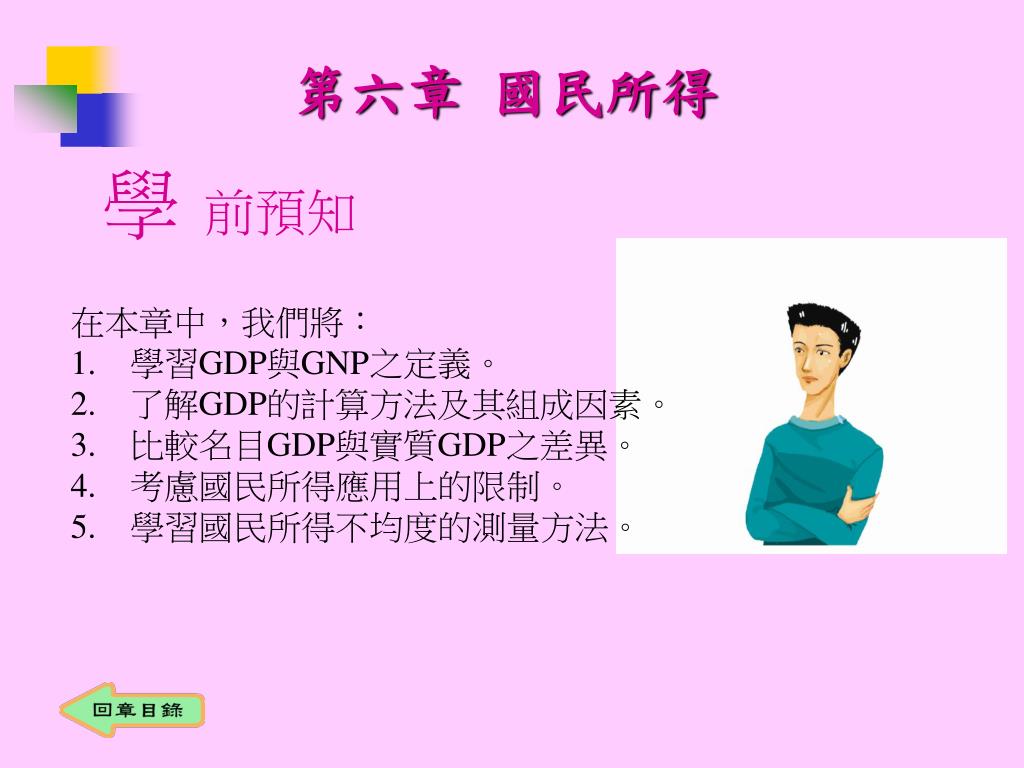 第六章 國民所得

學 前預知

在本章中，我們將：
1. 學習GDP與GNP之定義。
2. 了解GDP的計算方法及其組成因素。
3. 比較名目GDP與實質GDP之差異。
4. 考慮國民所得應用上的限制。
5. 學習國民所得不均度的測量方法。

回章目錄